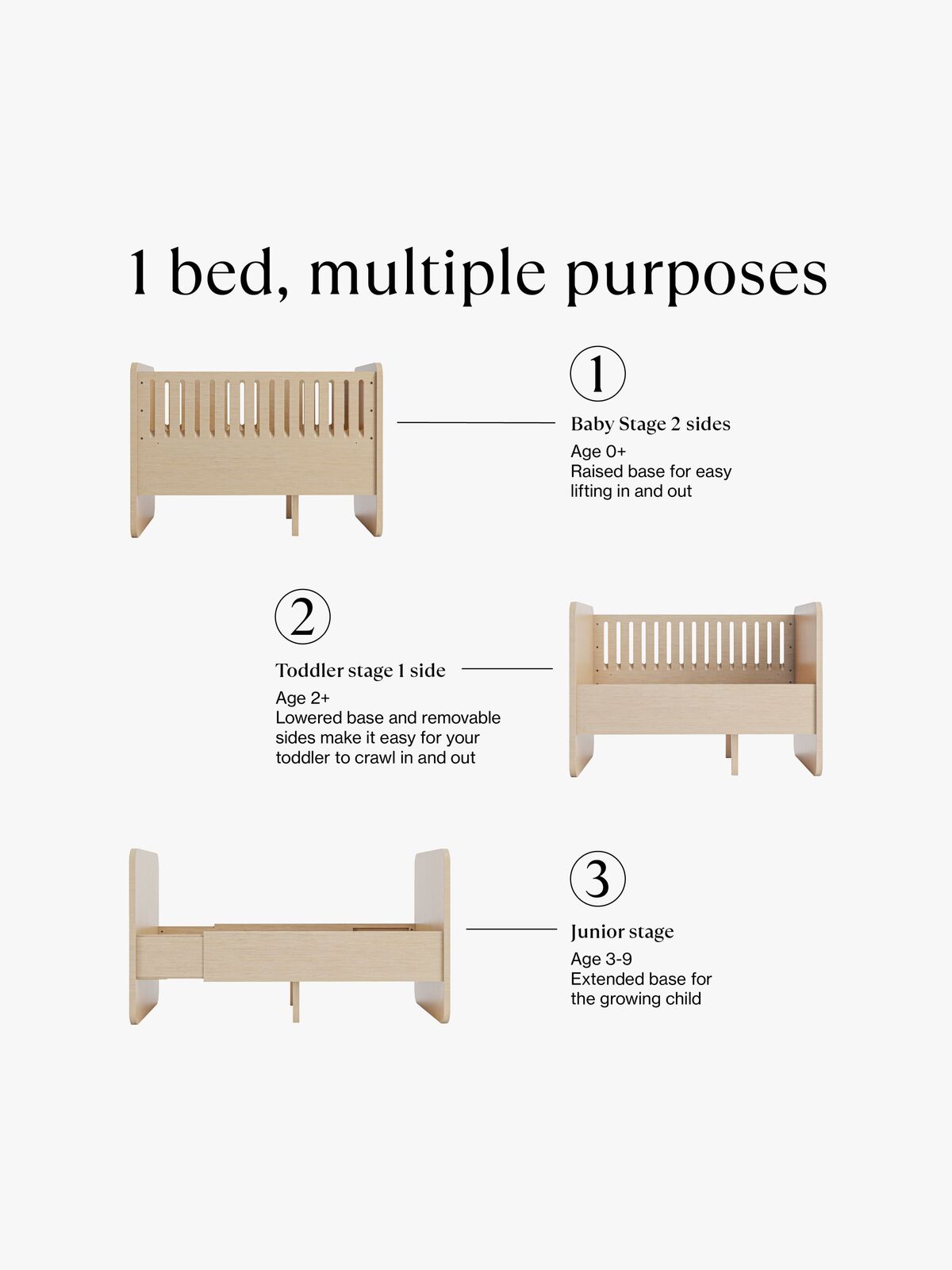 1 bed, multiple purposes

1

Baby Stage 2 sides

Age 0+
Raised base for easy lifting in and out

2

Toddler stage 1 side

Age 2+
Lowered base and removable sides make it easy for your toddler to crawl in and out

3

Junior stage

Age 3-9
Extended base for the growing child